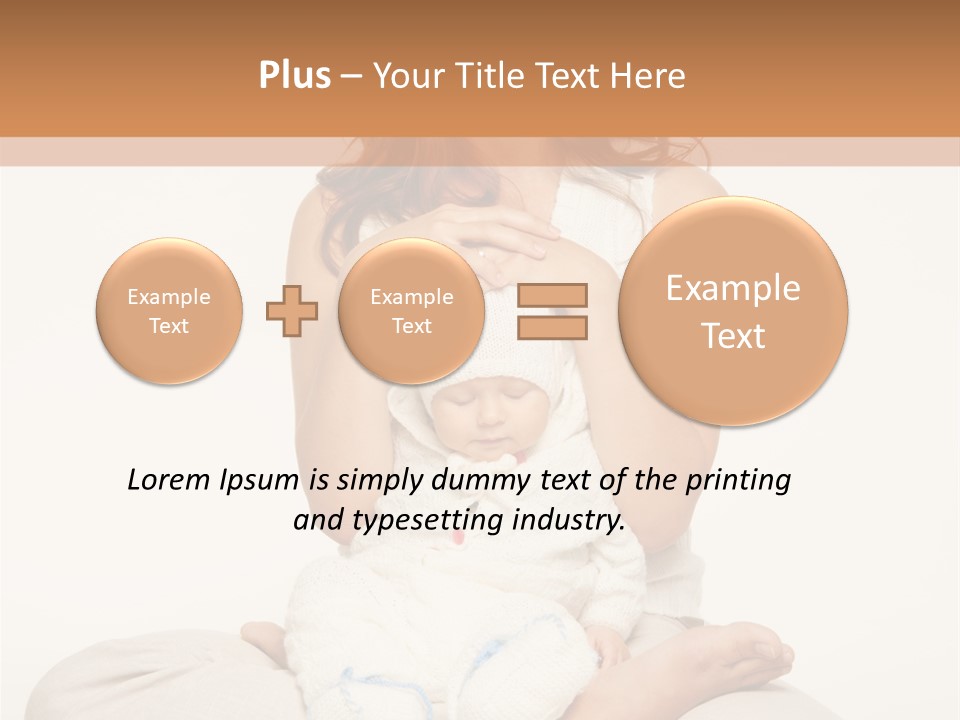 Plus – Your Title Text Here

Example Text

Example Text

Example Text

Lorem Ipsum is simply dummy text of the printing and typesetting industry.